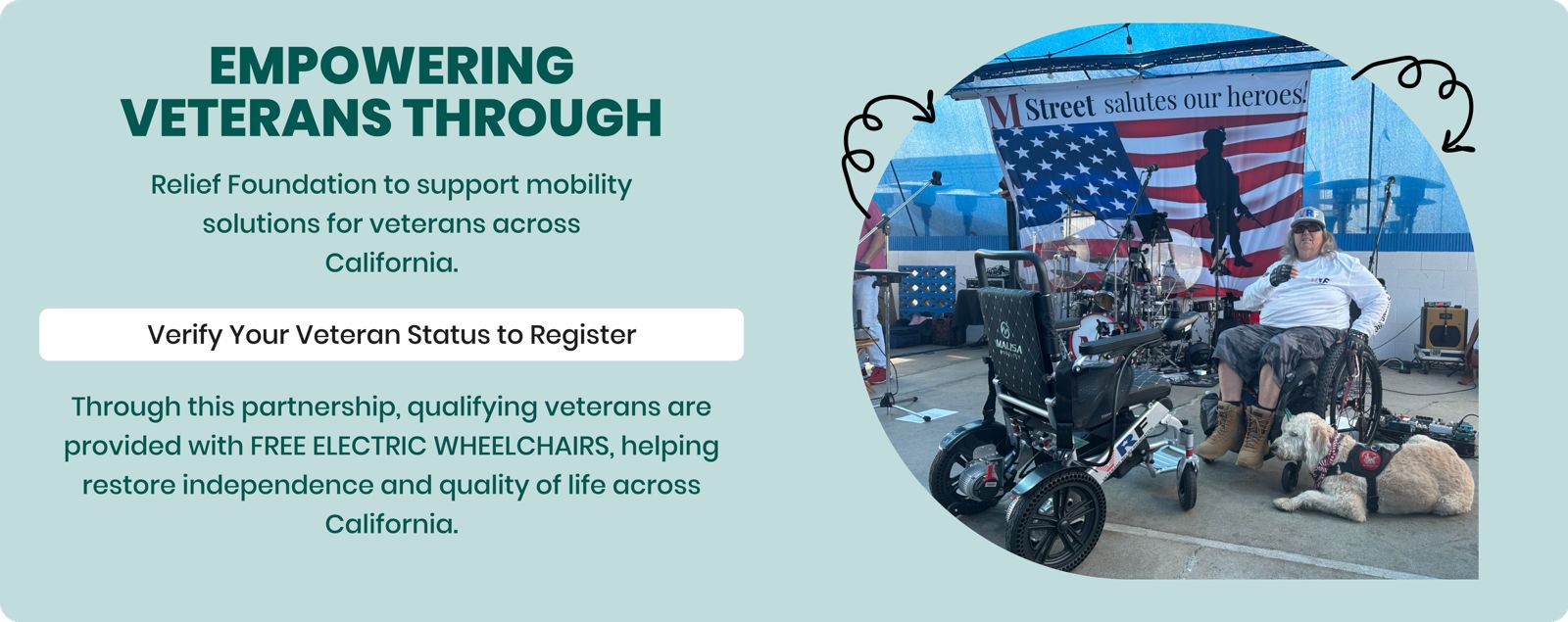 EMPOWERING VETERANS THROUGH

Relief Foundation to support mobility solutions for veterans across California.

Verify Your Veteran Status to Register

Through this partnership, qualifying veterans are provided with FREE ELECTRIC WHEELCHAIRS, helping restore independence and quality of life across California.

M Street salutes our heroes!

MALISA

RF